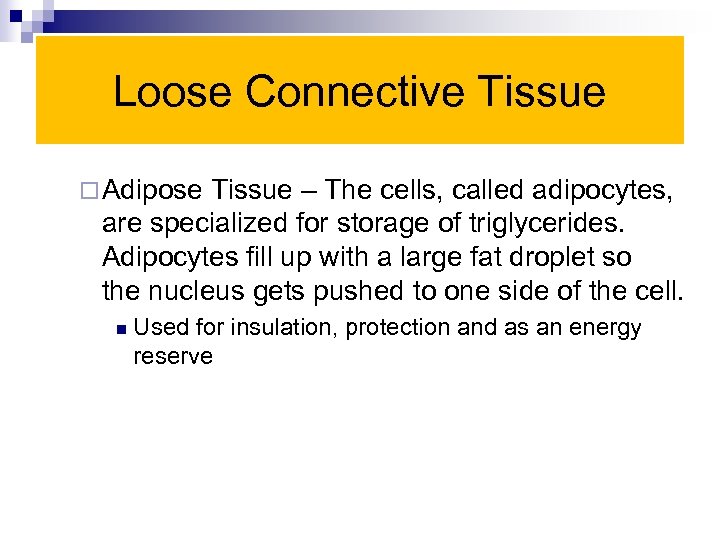 Loose Connective Tissue

Adipose Tissue – The cells, called adipocytes, are specialized for storage of triglycerides. Adipocytes fill up with a large fat droplet so the nucleus gets pushed to one side of the cell.

Used for insulation, protection and as an energy reserve